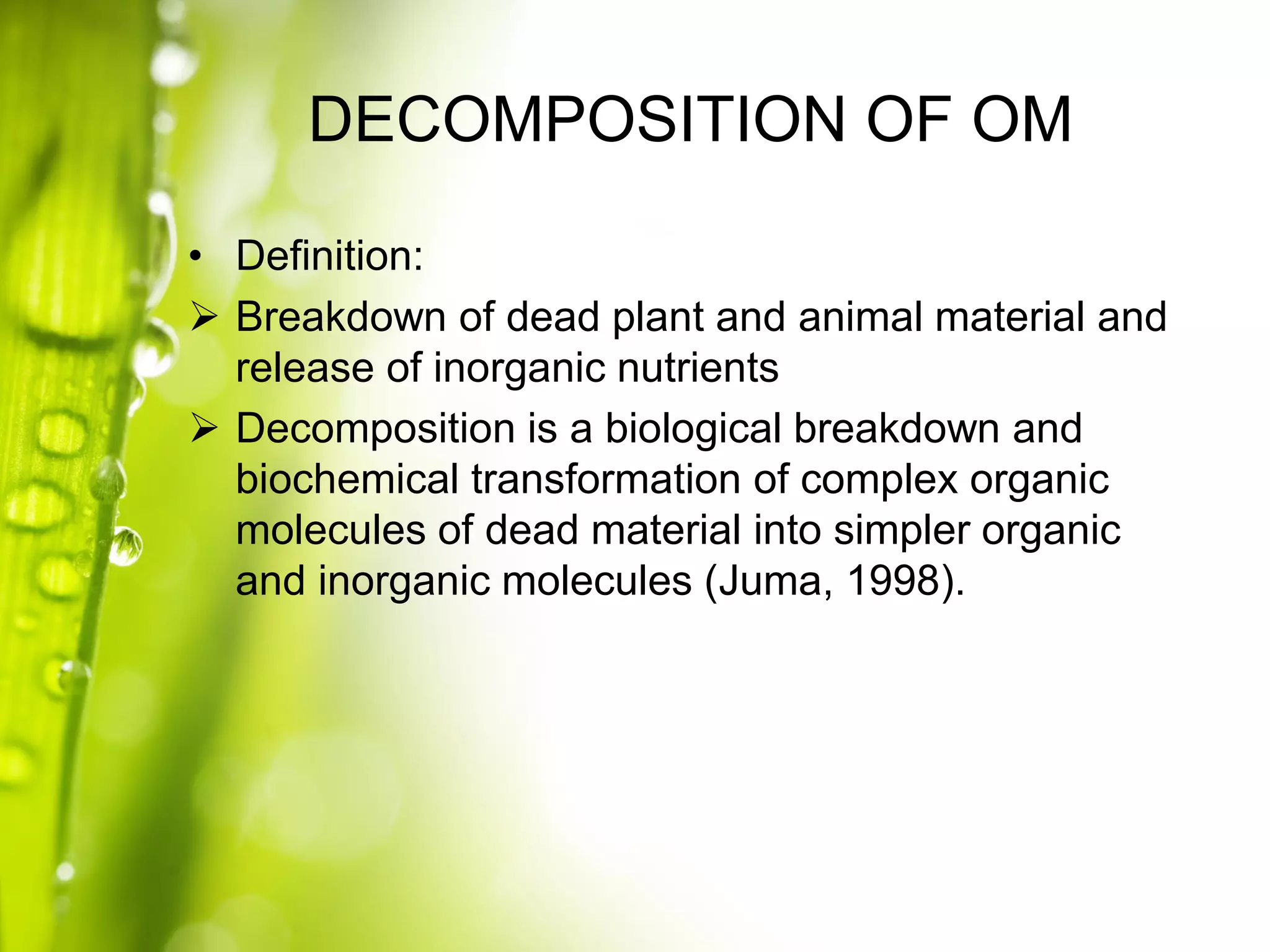 DECOMPOSITION OF OM

• Definition:

➢ Breakdown of dead plant and animal material and release of inorganic nutrients

➢ Decomposition is a biological breakdown and biochemical transformation of complex organic molecules of dead material into simpler organic and inorganic molecules (Juma, 1998).